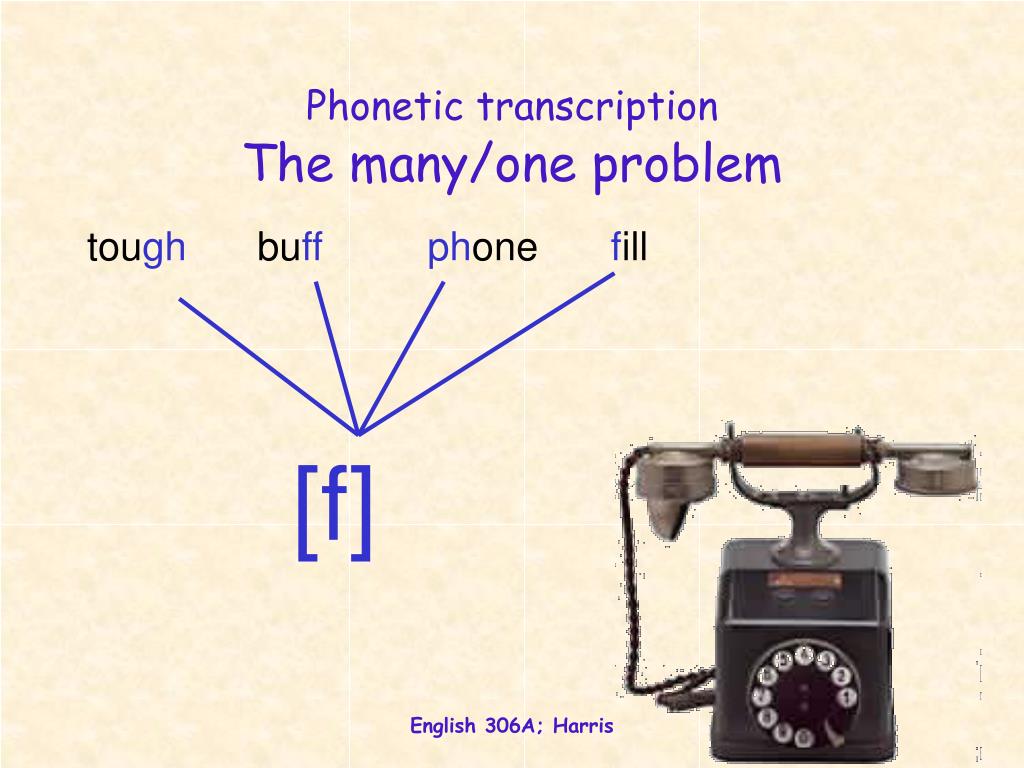 Phonetic transcription
The many/one problem

tough buff phone fill

[f]

English 306A; Harris